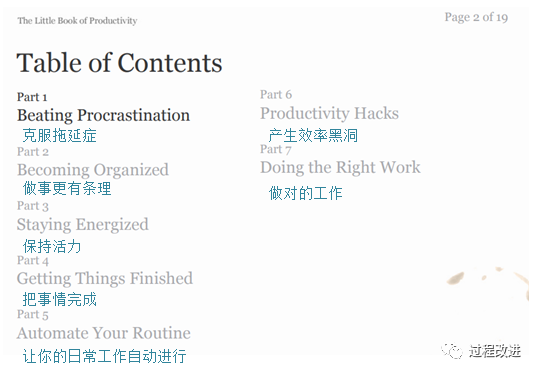 The Little Book of Productivity

Page 2 of 19

Table of Contents

Part 1
Beating Procrastination
克服拖延症

Part 2
Becoming Organized
做事更有条理

Part 3
Staying Energized
保持活力

Part 4
Getting Things Finished
把事情完成

Part 5
Automate Your Routine
让你的日常工作自动进行

Part 6
Productivity Hacks
产生效率黑洞

Part 7
Doing the Right Work
做对的工作

过程改进